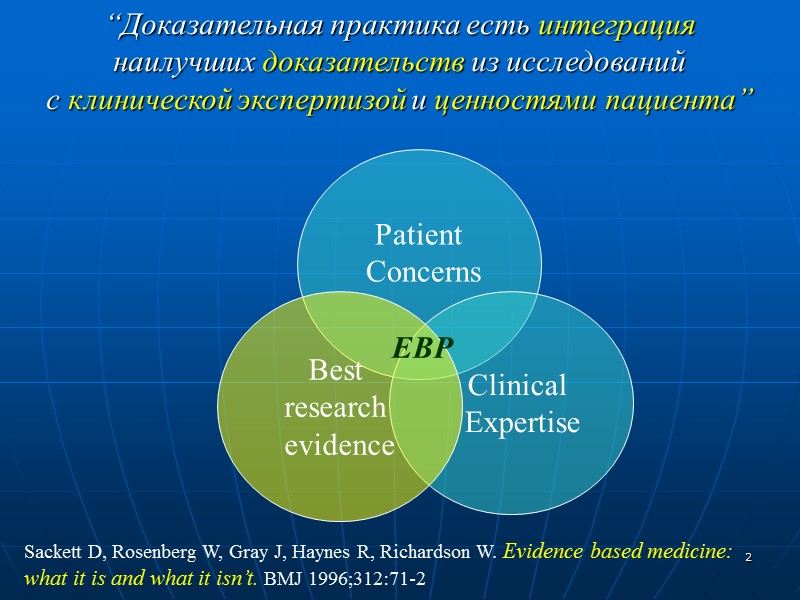 “Доказательная практика есть интеграция наилучших доказательств из исследований с клинической экспертизой и ценностями пациента”

Patient Concerns

EBP

Best research evidence

Clinical Expertise

Sackett D, Rosenberg W, Gray J, Haynes R, Richardson W. Evidence based medicine: what it is and what it isn’t. BMJ 1996;312:71-2

2